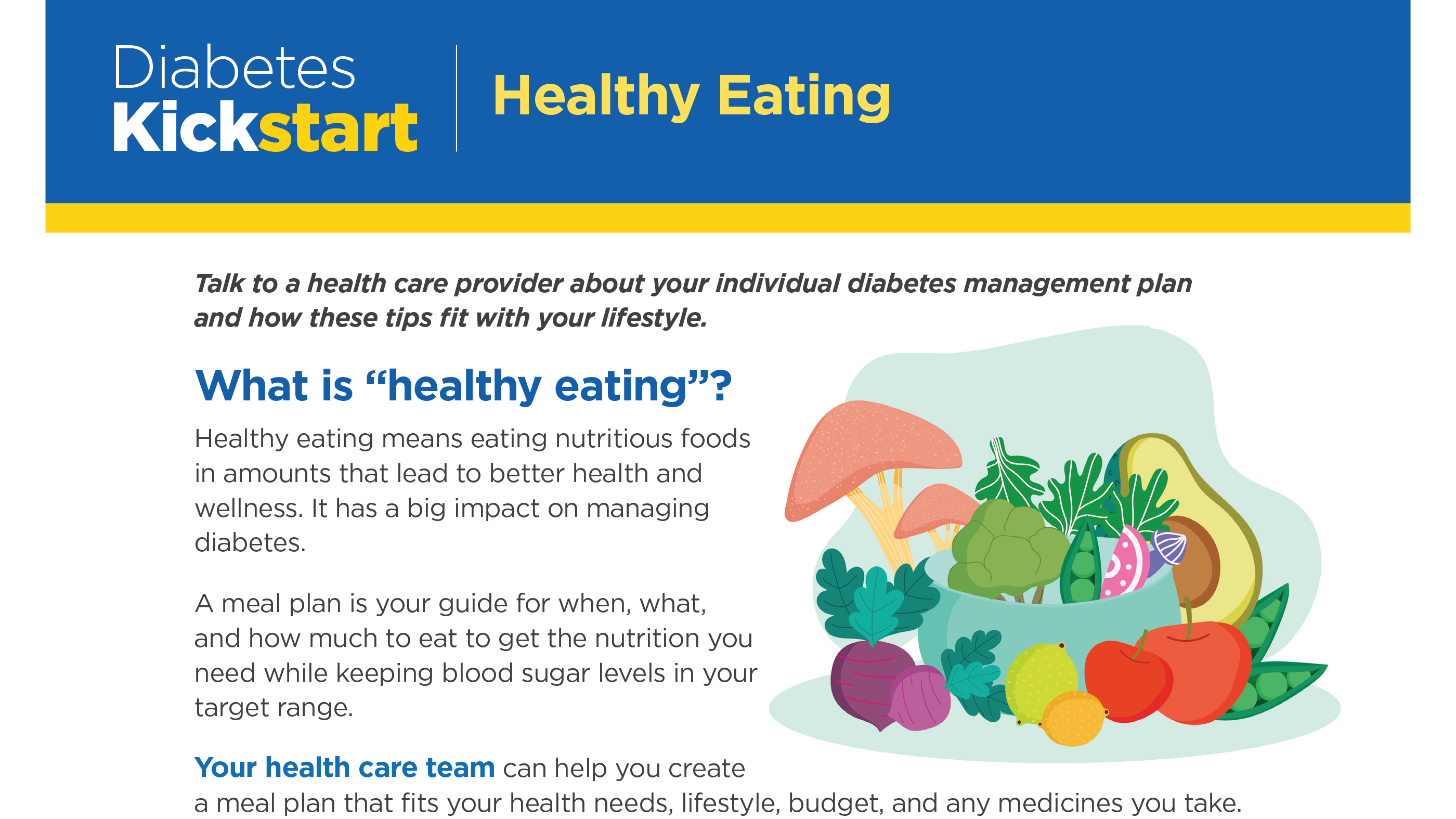 Diabetes Kickstart

Healthy Eating

Talk to a health care provider about your individual diabetes management plan and how these tips fit with your lifestyle.

What is “healthy eating”?

Healthy eating means eating nutritious foods in amounts that lead to better health and wellness. It has a big impact on managing diabetes.

A meal plan is your guide for when, what, and how much to eat to get the nutrition you need while keeping blood sugar levels in your target range.

Your health care team can help you create a meal plan that fits your health needs, lifestyle, budget, and any medicines you take.